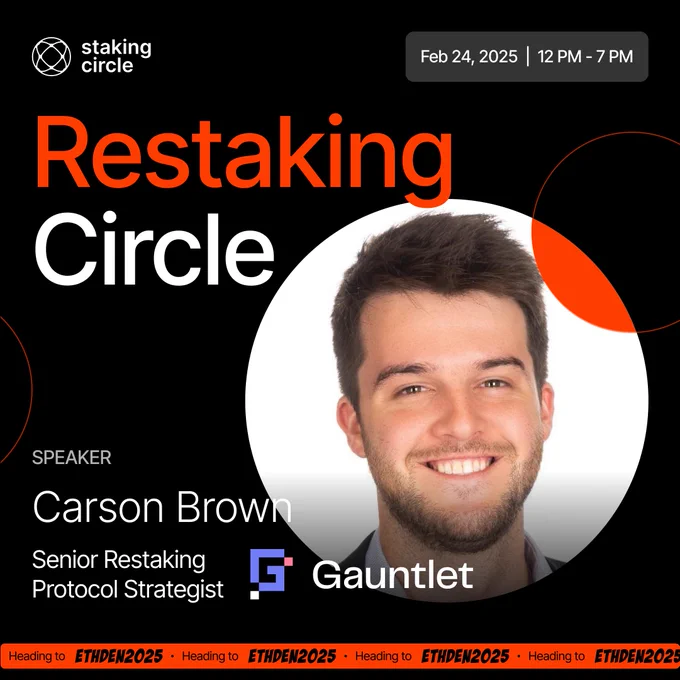 staking circle

Feb 24, 2025 | 12 PM - 7 PM

Restaking Circle

SPEAKER

Carson Brown

Senior Restaking Protocol Strategist

Gauntlet

Heading to ETHDEN2025 · Heading to ETHDEN2025 · Heading to ETHDEN2025 · Heading to ETHDEN2025